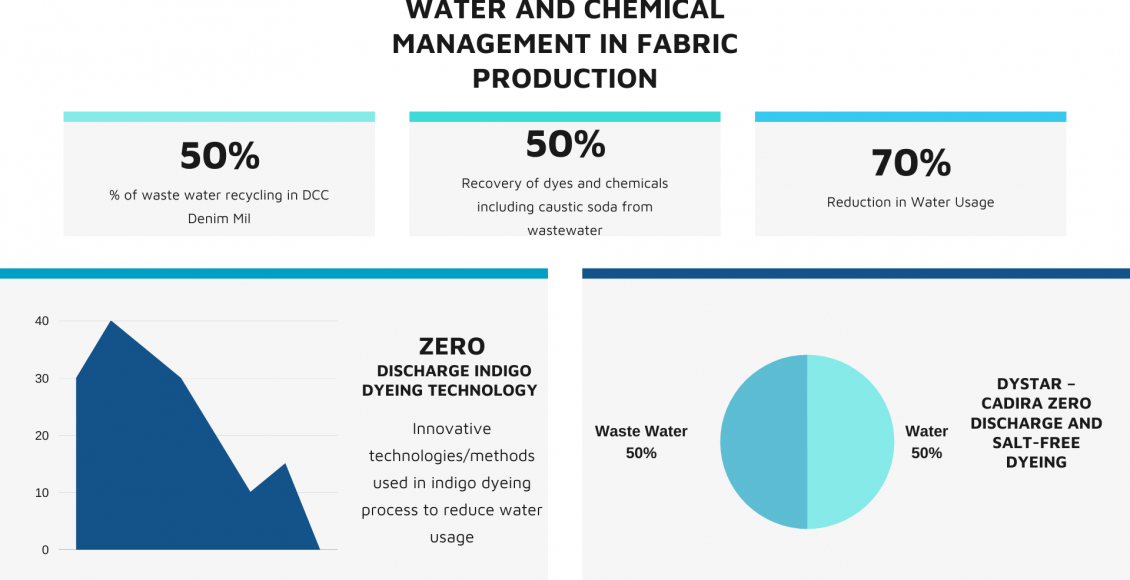 WATER AND CHEMICAL MANAGEMENT IN FABRIC PRODUCTION

50%
% of waste water recycling in DCC Denim Mil

50%
Recovery of dyes and chemicals including caustic soda from wastewater

70%
Reduction in Water Usage

40
30
20
10
0

ZERO
DISCHARGE INDIGO DYEING TECHNOLOGY

Innovative technologies/methods used in indigo dyeing process to reduce water usage

Waste Water 50%

Water 50%

DYSTAR – CADIRA ZERO DISCHARGE AND SALT-FREE DYEING